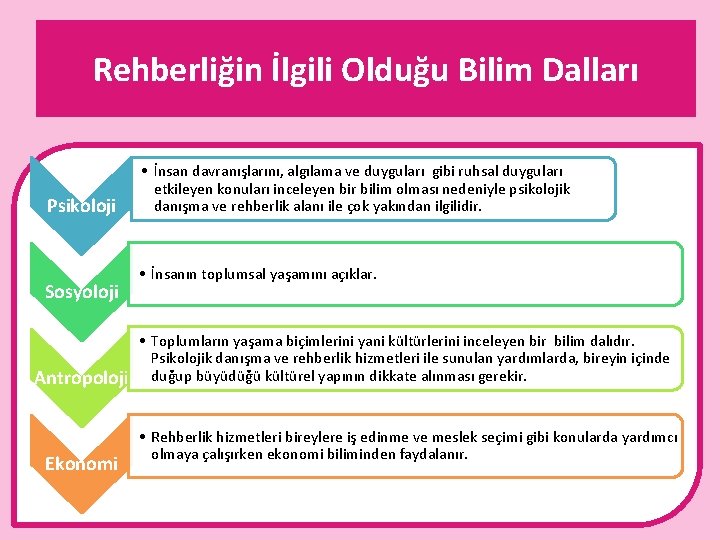 Rehberliğin İlgili Olduğu Bilim Dalları

Psikoloji

• İnsan davranışlarını, algılama ve duyguları gibi ruhsal duyguları etkileyen konuları inceleyen bir bilim olması nedeniyle psikolojik danışma ve rehberlik alanı ile çok yakından ilgilidir.

Sosyoloji

• İnsanın toplumsal yaşamını açıklar.

Antropoloji

• Toplumların yaşama biçimlerini yani kültürlerini inceleyen bir bilim dalıdır. Psikolojik danışma ve rehberlik hizmetleri ile sunulan yardımlarda, bireyin içinde doğup büyüdüğü kültürel yapının dikkate alınması gerekir.

Ekonomi

• Rehberlik hizmetleri bireylere iş edinme ve meslek seçimi gibi konularda yardımcı olmaya çalışırken ekonomi biliminden faydalanır.